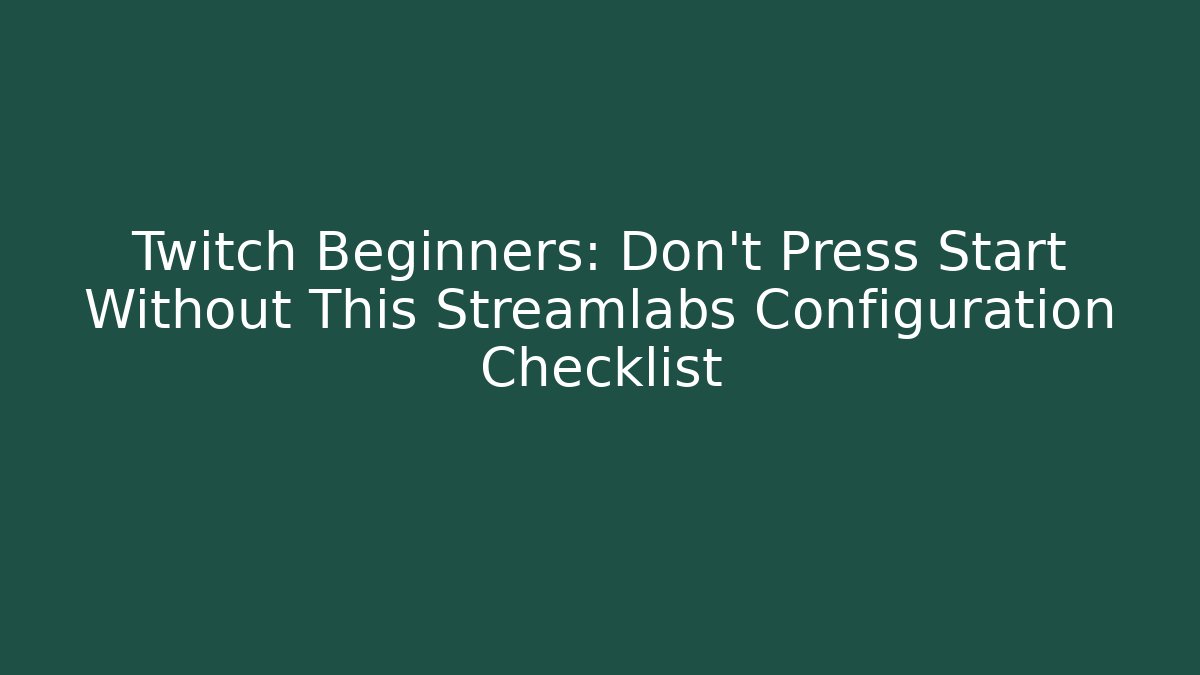 Twitch Beginners: Don't Press Start Without This Streamlabs Configuration Checklist